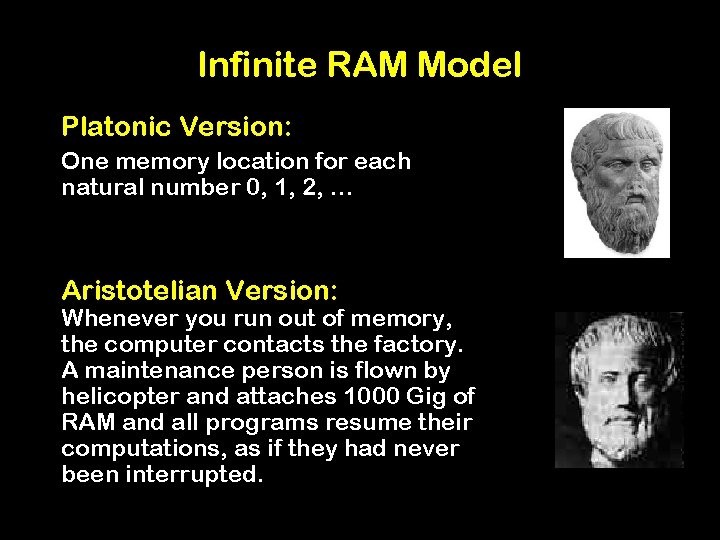 Infinite RAM Model

Platonic Version:

One memory location for each natural number 0, 1, 2, …

Aristotelian Version:

Whenever you run out of memory, the computer contacts the factory. A maintenance person is flown by helicopter and attaches 1000 Gig of RAM and all programs resume their computations, as if they had never been interrupted.